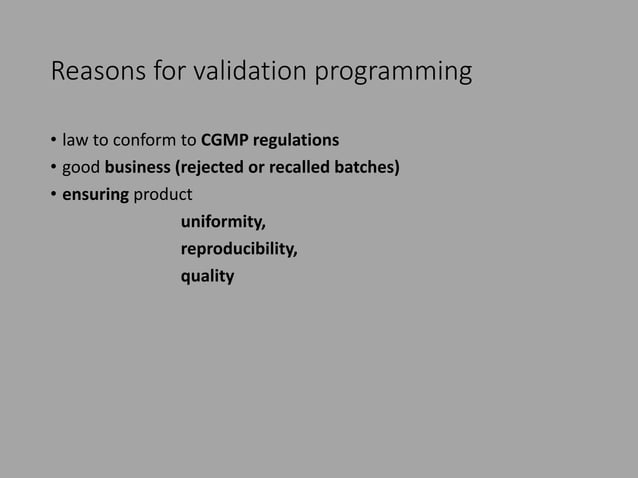 Reasons for validation programming

• law to conform to CGMP regulations
• good business (rejected or recalled batches)
• ensuring product
uniformity,
reproducibility,
quality